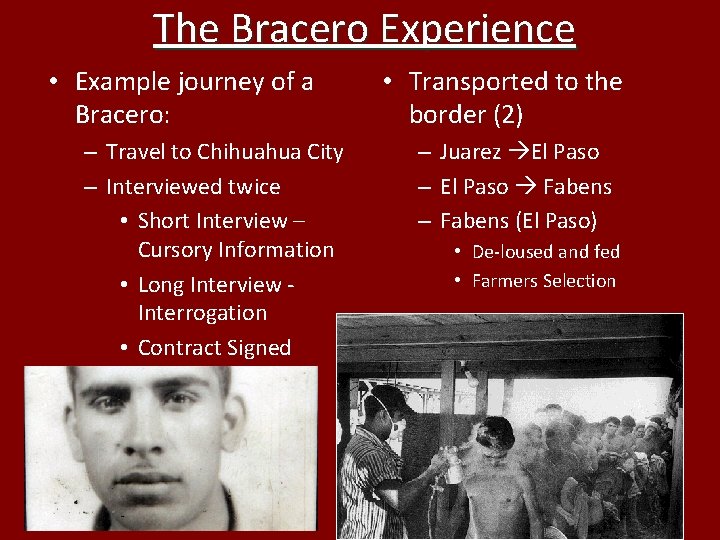 The Bracero Experience

• Example journey of a Bracero:
– Travel to Chihuahua City
– Interviewed twice
• Short Interview – Cursory Information
• Long Interview - Interrogation
• Contract Signed

• Transported to the border (2)
– Juarez →El Paso
– El Paso → Fabens
– Fabens (El Paso)
• De-loused and fed
• Farmers Selection